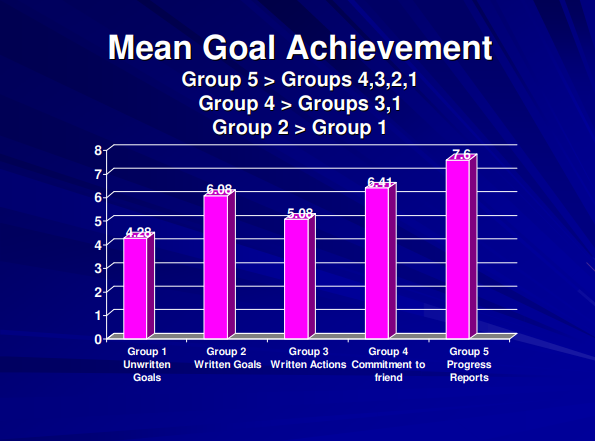 Mean Goal Achievement

Group 5 > Groups 4,3,2,1
Group 4 > Groups 3,1
Group 2 > Group 1

8
7
6
5
4
3
2
1
0

4.28
6.08
5.08
6.41
7.6

Group 1 Unwritten Goals
Group 2 Written Goals
Group 3 Written Actions
Group 4 Commitment to friend
Group 5 Progress Reports